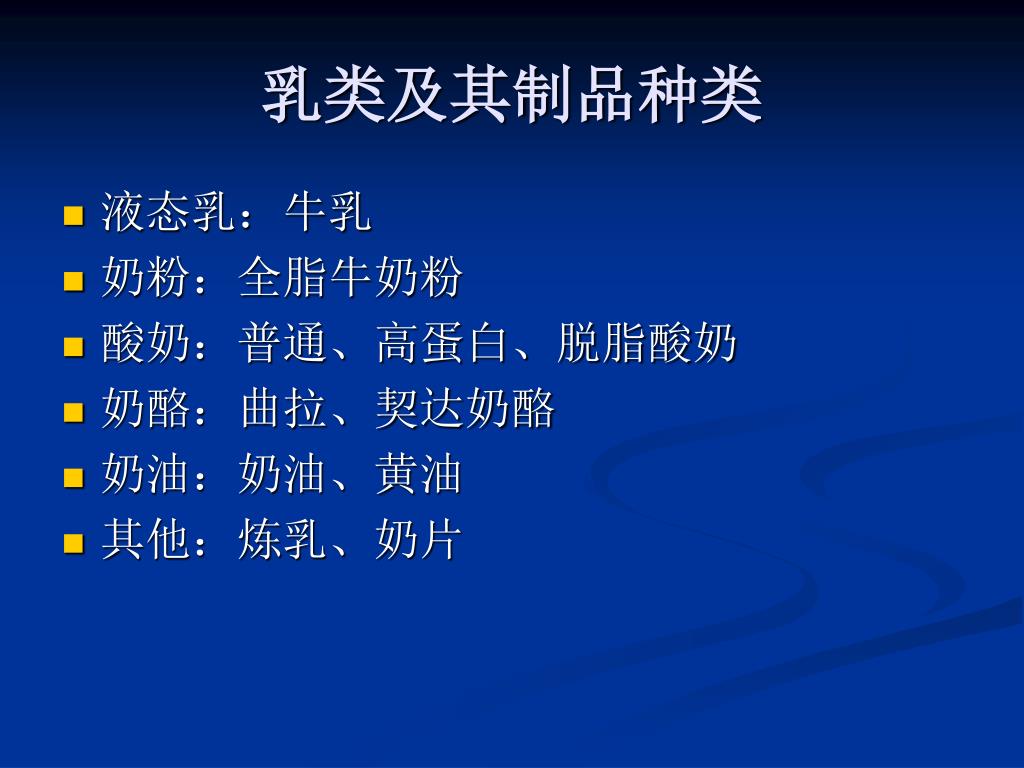 乳类及其制品种类

液态乳：牛乳
奶粉：全脂牛奶粉
酸奶：普通、高蛋白、脱脂酸奶
奶酪：曲拉、契达奶酪
奶油：奶油、黄油
其他：炼乳、奶片